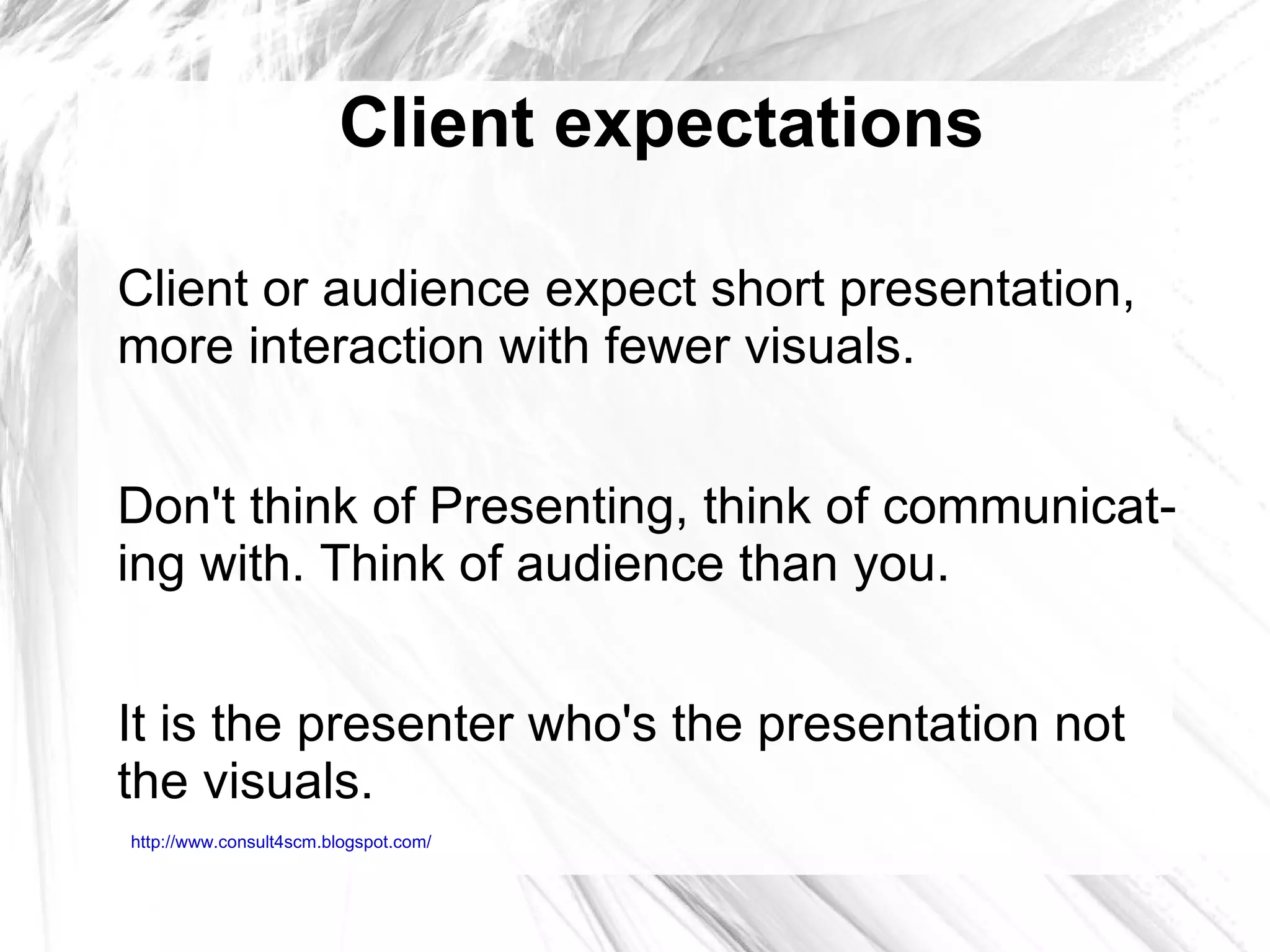 Client expectations

Client or audience expect short presentation, more interaction with fewer visuals.

Don't think of Presenting, think of communicating with. Think of audience than you.

It is the presenter who's the presentation not the visuals.

http://www.consult4scm.blogspot.com/